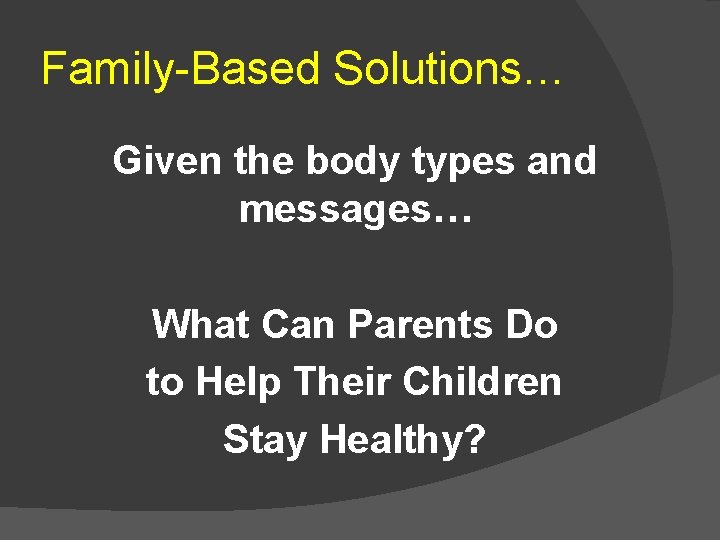 Family-Based Solutions…

Given the body types and messages…

What Can Parents Do to Help Their Children Stay Healthy?